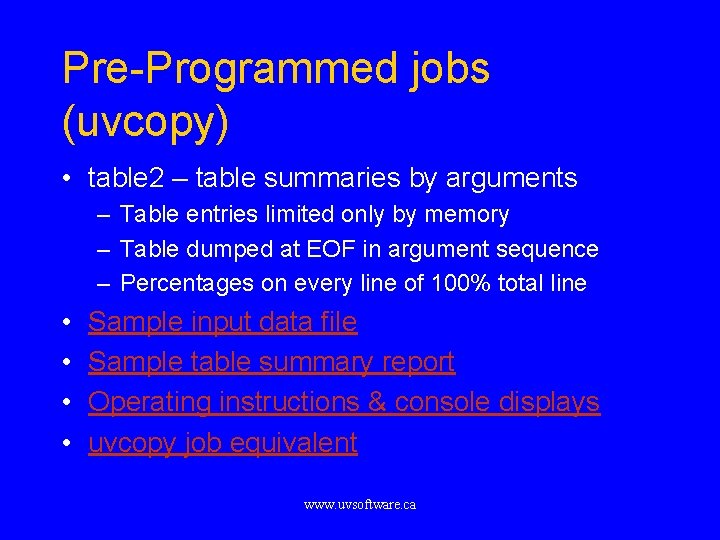 Pre-Programmed jobs (uvcopy)

• table2 – table summaries by arguments
– Table entries limited only by memory
– Table dumped at EOF in argument sequence
– Percentages on every line of 100% total line
• Sample input data file
• Sample table summary report
• Operating instructions & console displays
• uvcopy job equivalent

www.uvsoftware.ca